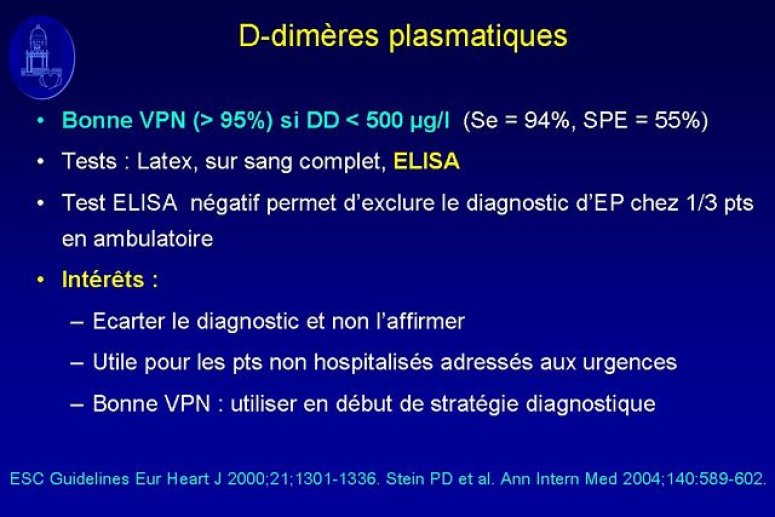 D-dimères plasmatiques

• Bonne VPN (> 95%) si DD < 500 µg/l (Se = 94%, SPE = 55%)

• Tests : Latex, sur sang complet, ELISA

• Test ELISA négatif permet d'exclure le diagnostic d'EP chez 1/3 pts en ambulatoire

• Intérêts :

– Ecarter le diagnostic et non l'affirmer

– Utile pour les pts non hospitalisés adressés aux urgences

– Bonne VPN : utiliser en début de stratégie diagnostique

ESC Guidelines Eur Heart J 2000;21;1301-1336. Stein PD et al. Ann Intern Med 2004;140:589-602.